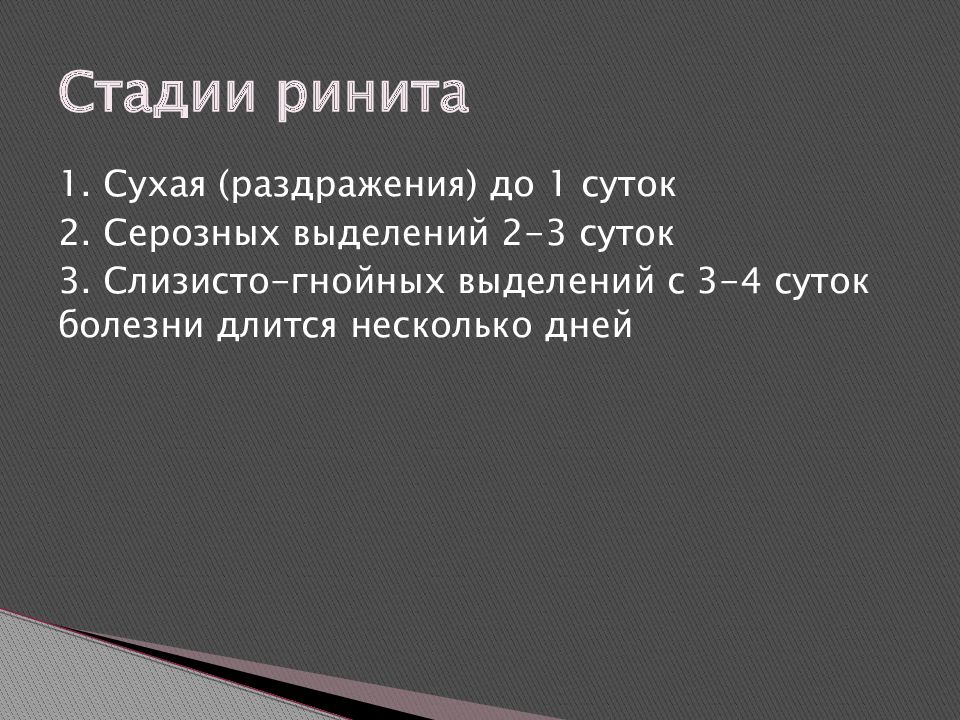 Стадии ринита

1. Сухая (раздражения) до 1 суток

2. Серозных выделений 2-3 суток

3. Слизисто-гнойных выделений с 3-4 суток болезни длится несколько дней